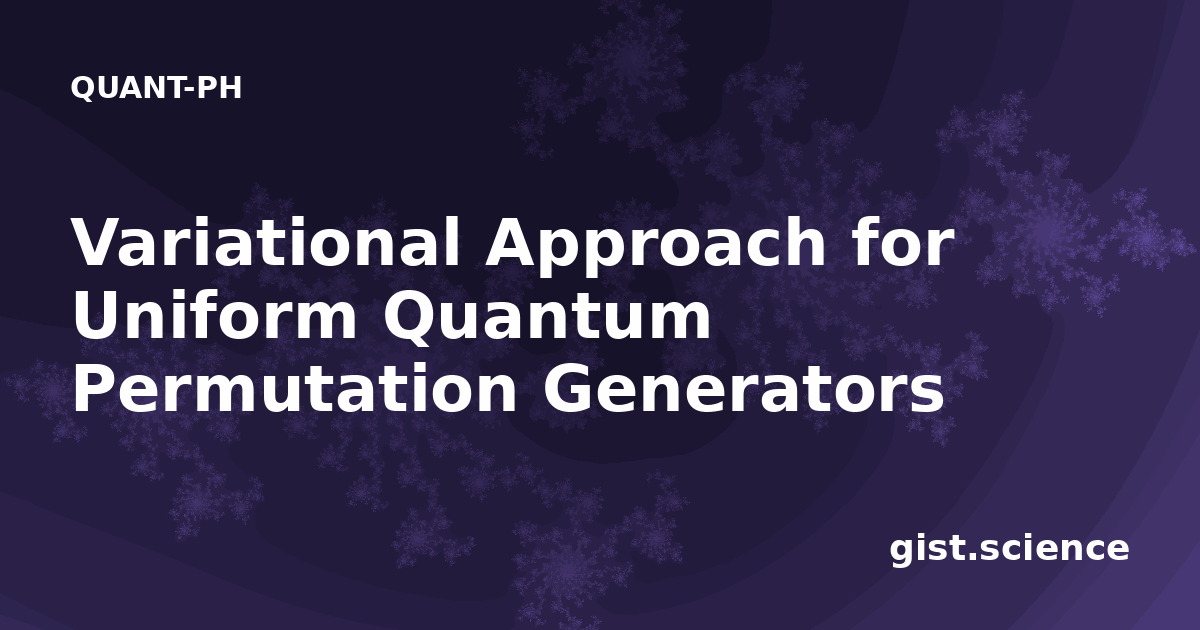 QUANT-PH

Variational Approach for Uniform Quantum Permutation Generators

gist.science